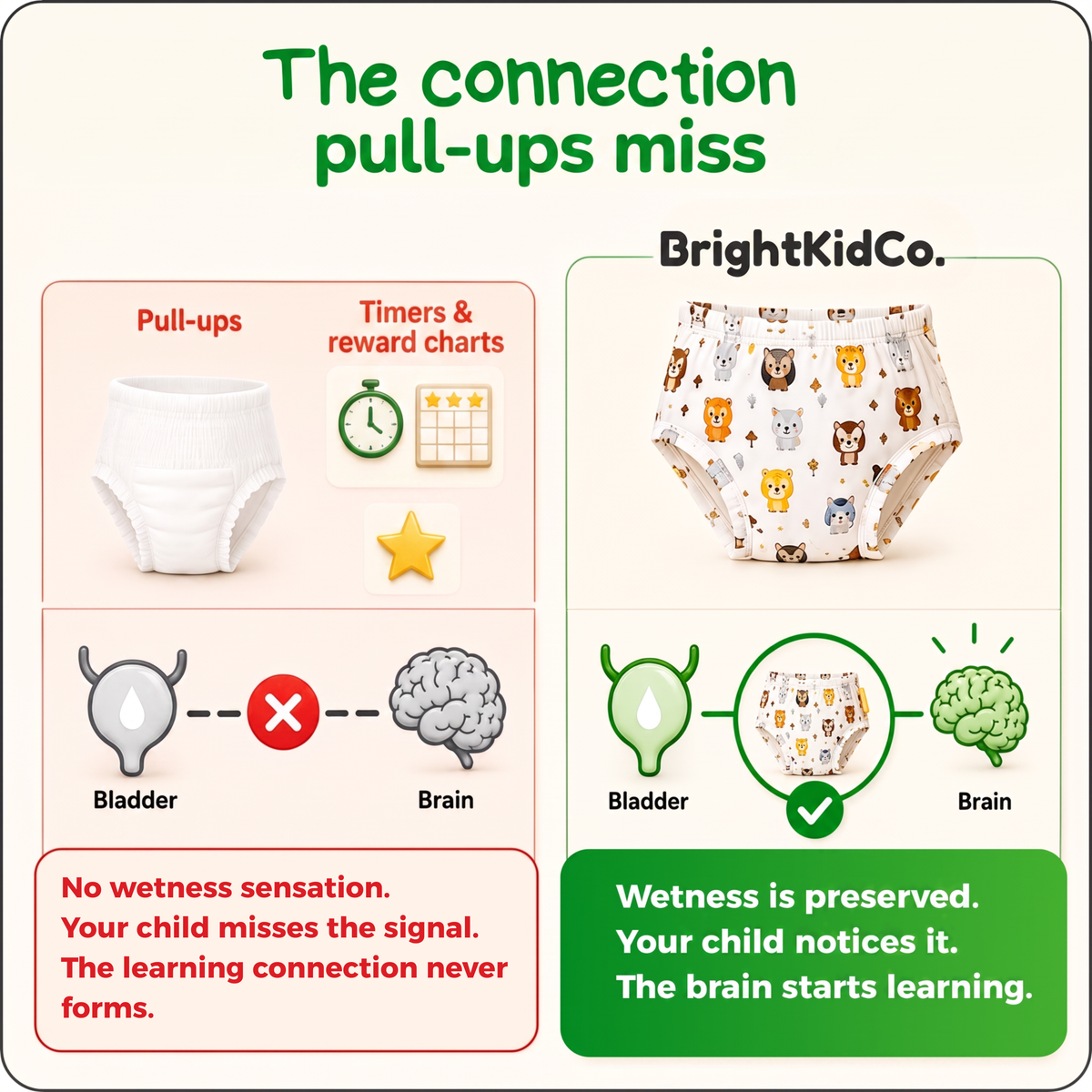 The connection pull-ups miss

Pull-ups

Timers & reward charts

Bladder

Brain

No wetness sensation.
Your child misses the signal.
The learning connection never forms.

BrightKidCo.

Bladder

Brain

Wetness is preserved.
Your child notices it.
The brain starts learning.